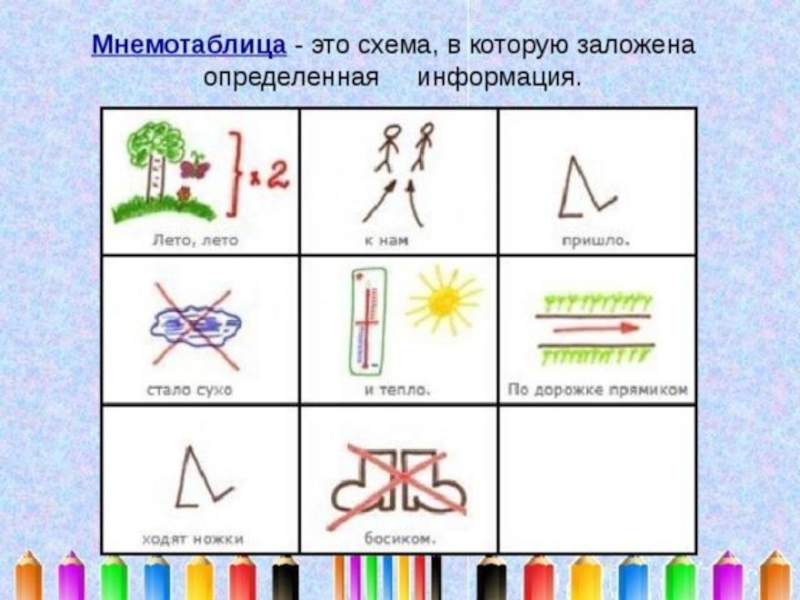 Мнемотаблица - это схема, в которую заложена определенная информация.

| x 2 Лето, лето | к нам | пришло. |
|---|---|---|
| стало сухо | и тепло. | По дорожке прямиком |
| ходят ножки | босиком. | |